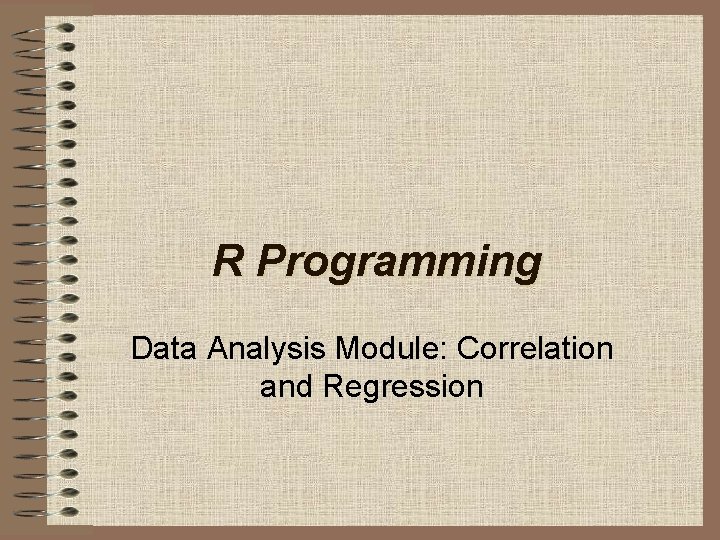 R Programming

Data Analysis Module: Correlation and Regression